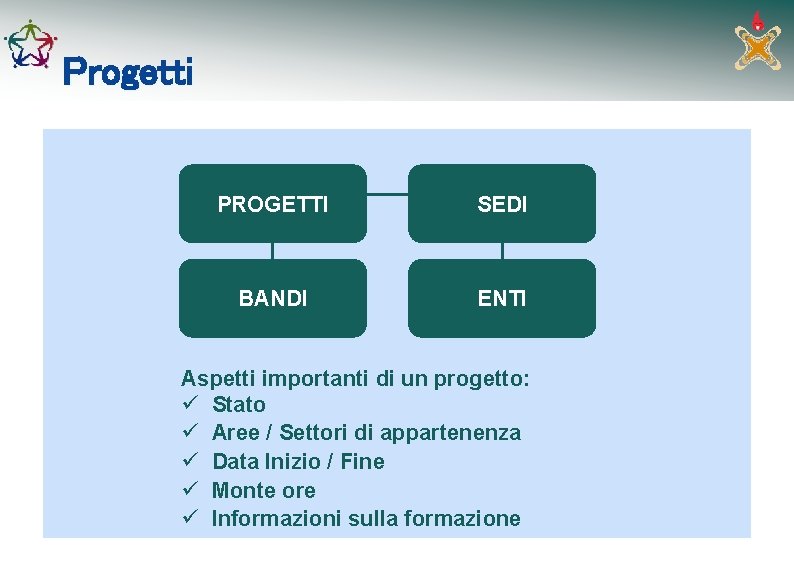 Progetti

PROGETTI

SEDI

BANDI

ENTI

Aspetti importanti di un progetto:
✓ Stato
✓ Aree / Settori di appartenenza
✓ Data Inizio / Fine
✓ Monte ore
✓ Informazioni sulla formazione